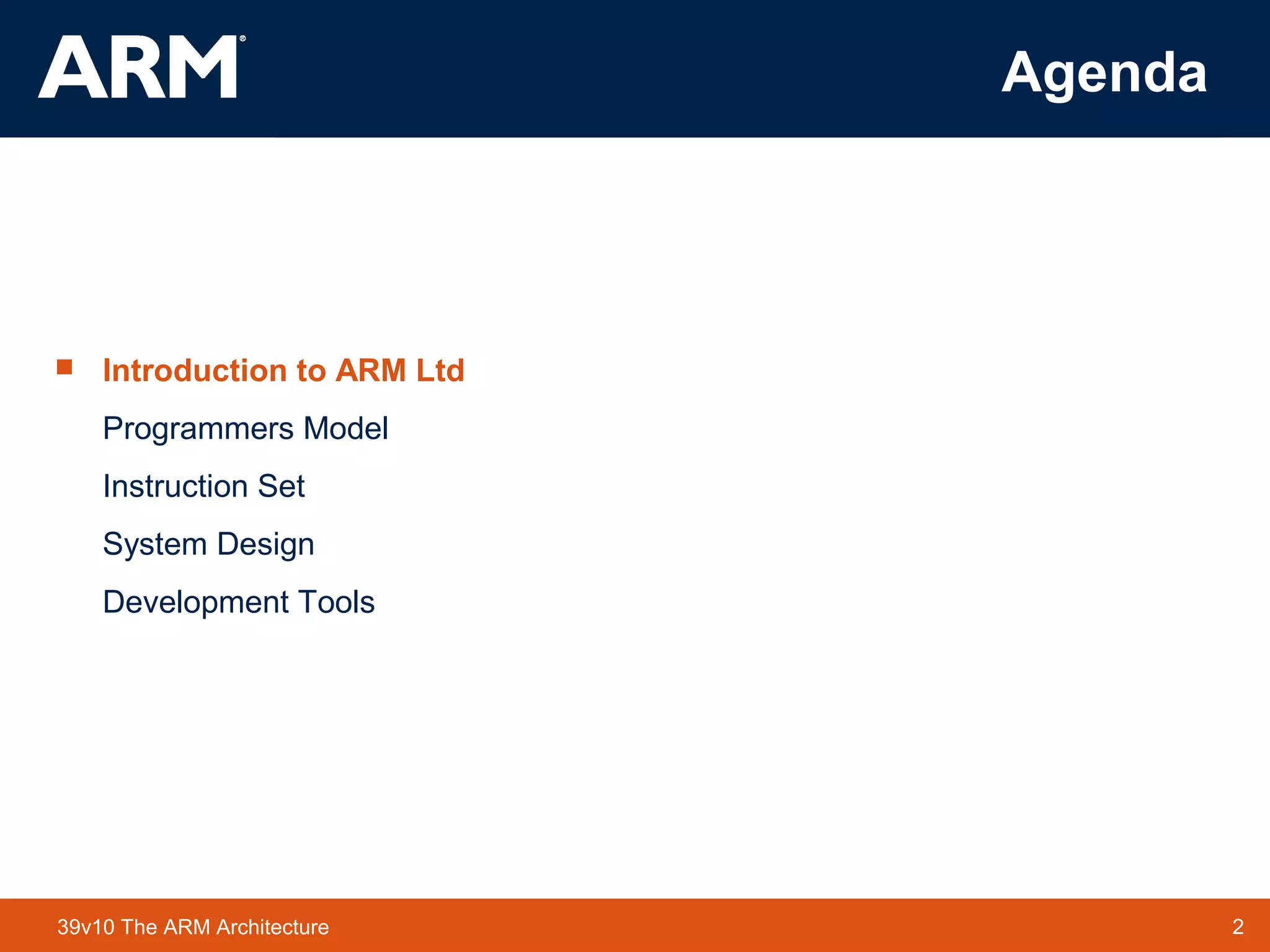 ARM®

Agenda

- Introduction to ARM Ltd
Programmers Model
Instruction Set
System Design
Development Tools

39v10 The ARM Architecture

2